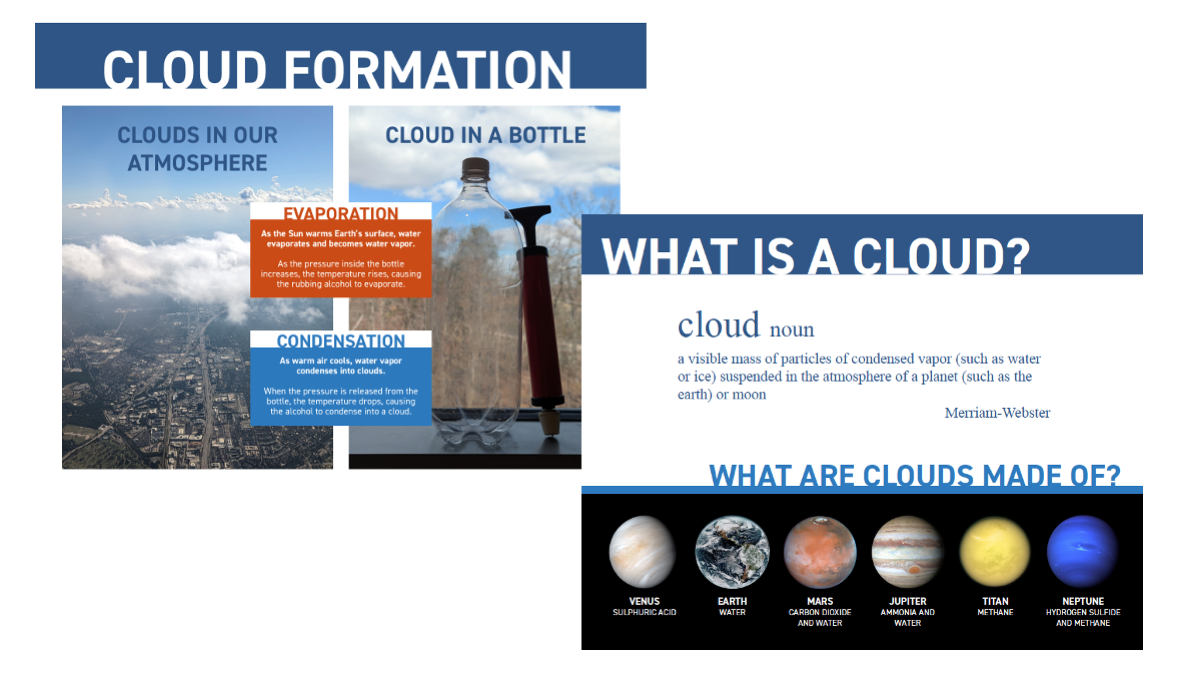 CLOUD FORMATION

CLOUDS IN OUR ATMOSPHERE

CLOUD IN A BOTTLE

EVAPORATION

As the Sun warms Earth's surface, water evaporates and becomes water vapor.

As the pressure inside the bottle increases, the temperature rises, causing the rubbing alcohol to evaporate.

CONDENSATION

As warm air cools, water vapor condenses into clouds.

When the pressure is released from the bottle, the temperature drops, causing the alcohol to condense into a cloud.

WHAT IS A CLOUD?

cloud noun

a visible mass of particles of condensed vapor (such as water or ice) suspended in the atmosphere of a planet (such as the earth) or moon

Merriam-Webster

WHAT ARE CLOUDS MADE OF?

VENUS
SULPHURIC ACID

EARTH
WATER

MARS
CARBON DIOXIDE AND WATER

JUPITER
AMMONIA AND WATER

TITAN
METHANE

NEPTUNE
HYDROGEN SULFIDE AND METHANE